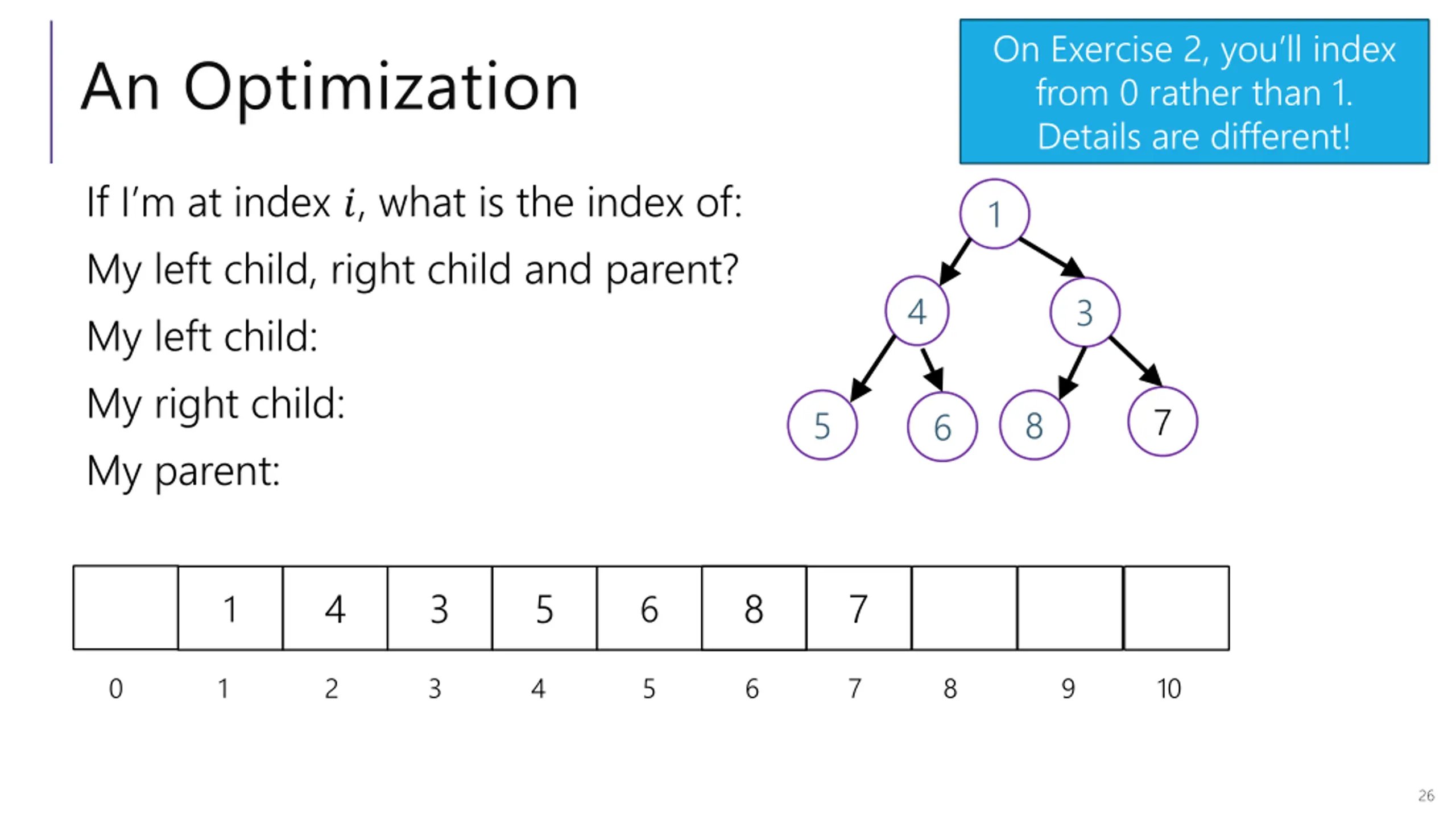 An Optimization

On Exercise 2, you'll index from 0 rather than 1. Details are different!

If I'm at index $i$, what is the index of:

My left child, right child and parent?

My left child:

My right child:

My parent:

1

4

3

5

6

8

7

|  | 1 | 4 | 3 | 5 | 6 | 8 | 7 |  |  |  |
|---|---|---|---|---|---|---|---|---|---|---|
| 0 | 1 | 2 | 3 | 4 | 5 | 6 | 7 | 8 | 9 | 10 |

26